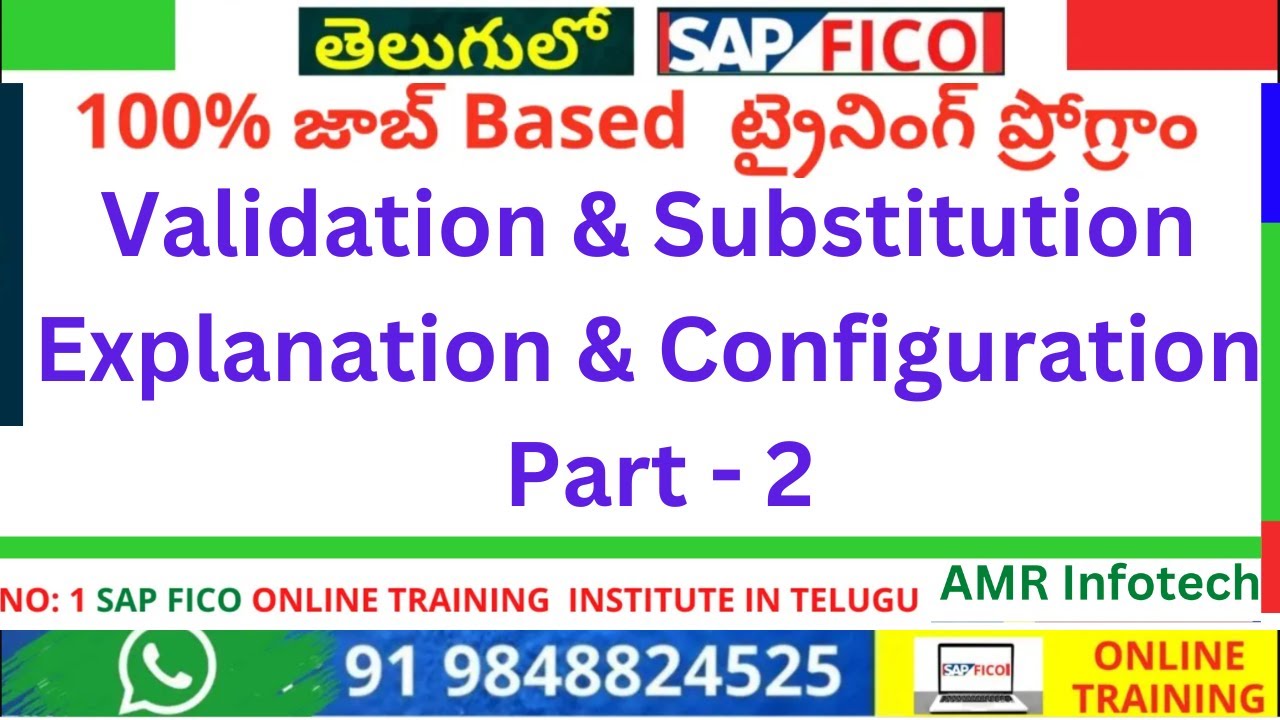 తెలుగులో SAP FICO

100% జాబ్ Based ట్రైనింగ్ ప్రోగ్రాం

Validation & Substitution Explanation & Configuration Part - 2

NO: 1 SAP FICO ONLINE TRAINING INSTITUTE IN TELUGU

AMR Infotech

91 9848824525

SAP FICO

ONLINE TRAINING